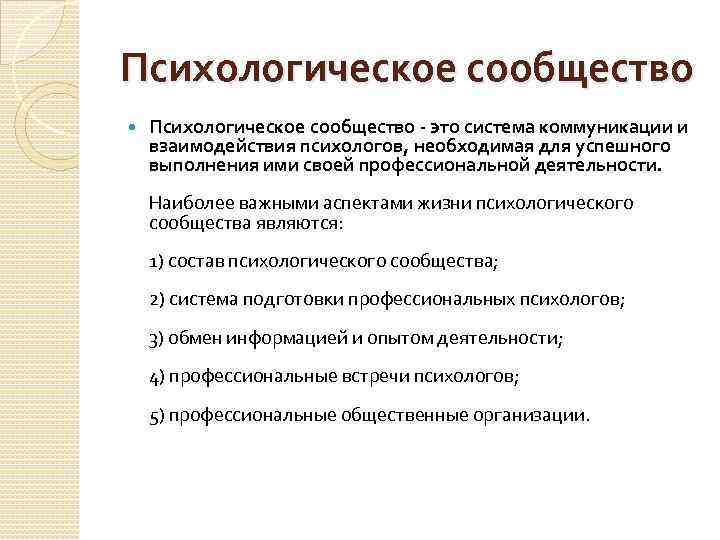 Психологическое сообщество

Психологическое сообщество - это система коммуникации и взаимодействия психологов, необходимая для успешного выполнения ими своей профессиональной деятельности.

Наиболее важными аспектами жизни психологического сообщества являются:

1) состав психологического сообщества;

2) система подготовки профессиональных психологов;

3) обмен информацией и опытом деятельности;

4) профессиональные встречи психологов;

5) профессиональные общественные организации.